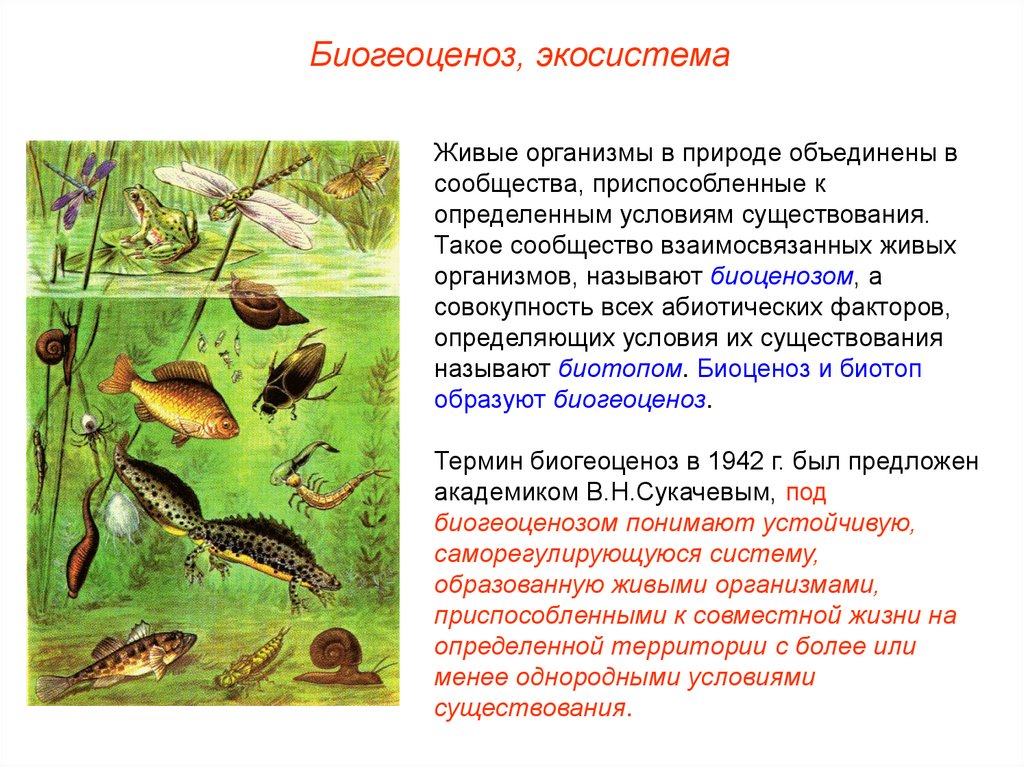 Биогеоценоз, экосистема

Живые организмы в природе объединены в сообщества, приспособленные к определенным условиям существования. Такое сообщество взаимосвязанных живых организмов, называют биоценозом, а совокупность всех абиотических факторов, определяющих условия их существования называют биотопом. Биоценоз и биотоп образуют биогеоценоз.

Термин биогеоценоз в 1942 г. был предложен академиком В.Н.Сукачевым, под биогеоценозом понимают устойчивую, саморегулирующуюся систему, образованную живыми организмами, приспособленными к совместной жизни на определенной территории с более или менее однородными условиями существования.